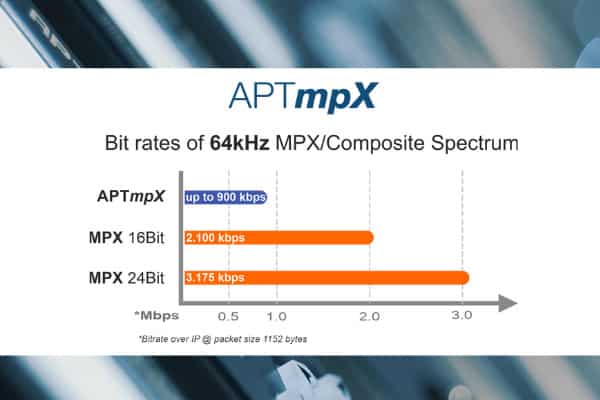 APTmpX

Bit rates of 64kHz MPX/Composite Spectrum

APTmpX
up to 900 kbps

MPX 16Bit
2.100 kbps

MPX 24Bit
3.175 kbps

*Mbps 0.5 1.0 2.0 3.0

*Bitrate over IP @ packet size 1152 bytes